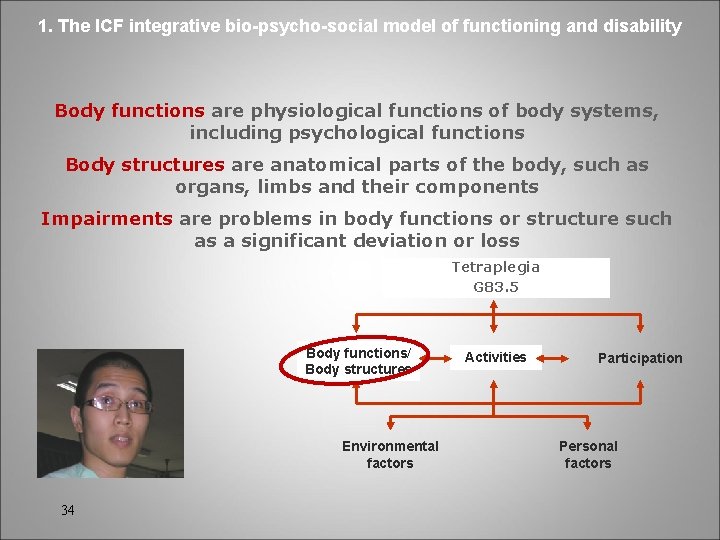 1. The ICF integrative bio-psycho-social model of functioning and disability

Body functions are physiological functions of body systems, including psychological functions

Body structures are anatomical parts of the body, such as organs, limbs and their components

Impairments are problems in body functions or structure such as a significant deviation or loss

Tetraplegia
G83.5

Body functions/
Body structures

Activities

Participation

Environmental
factors

Personal
factors

34